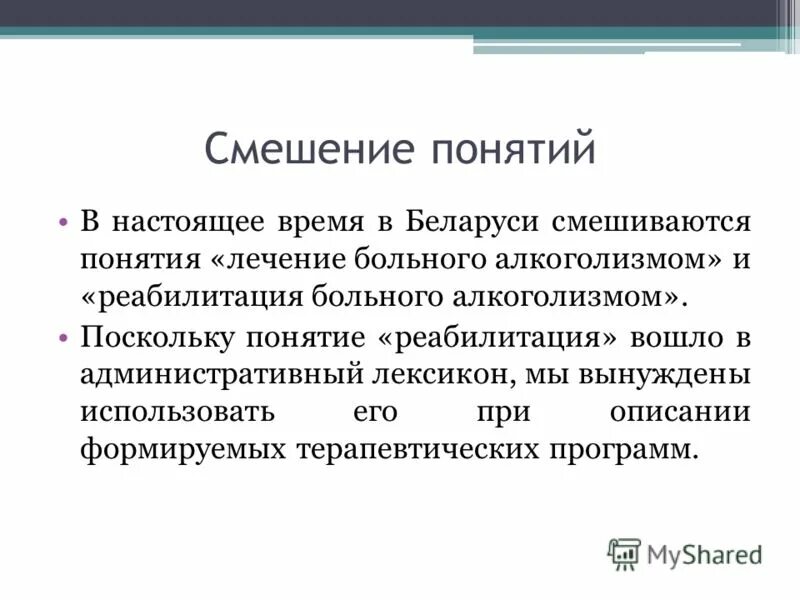 Смешение понятий

• В настоящее время в Беларуси смешиваются понятия «лечение больного алкоголизмом» и «реабилитация больного алкоголизмом».

• Поскольку понятие «реабилитация» вошло в административный лексикон, мы вынуждены использовать его при описании формируемых терапевтических программ.

MyShared